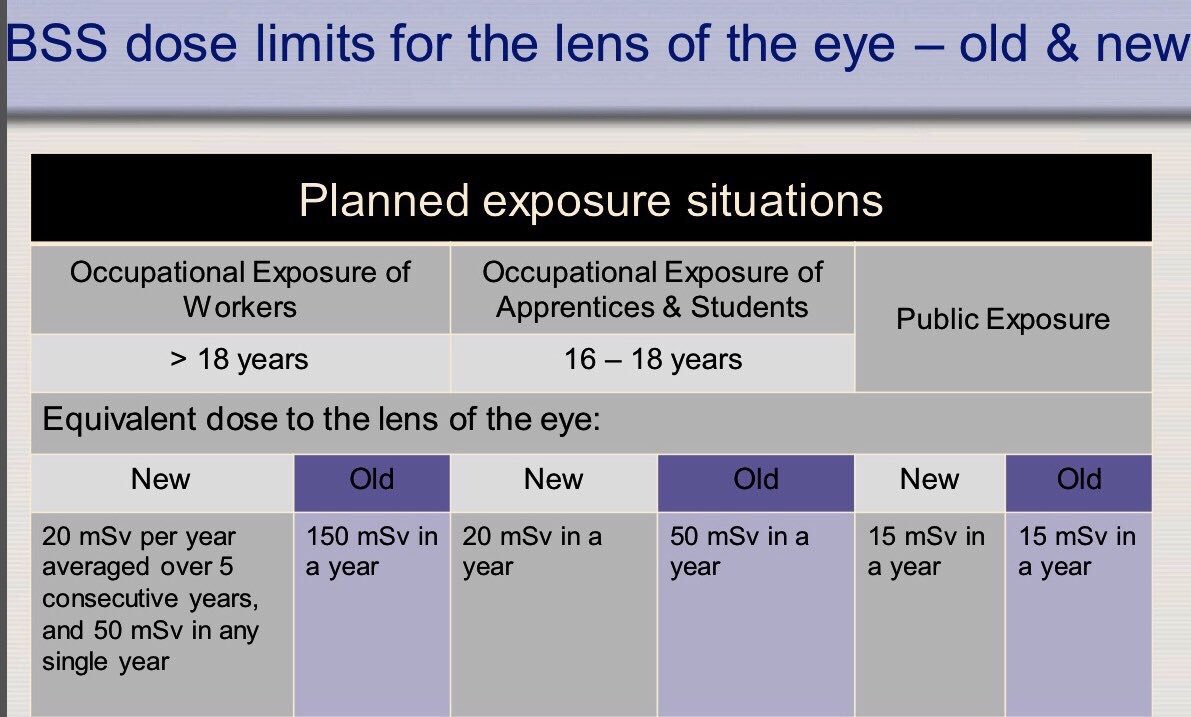 BSS dose limits for the lens of the eye – old & new

| Planned exposure situations | | | | | |
|---|---|---|---|---|---|
| Occupational Exposure of Workers | | Occupational Exposure of Apprentices & Students | | Public Exposure | |
| > 18 years | | 16 – 18 years | | | |
| Equivalent dose to the lens of the eye: | | | | | |
| New | Old | New | Old | New | Old |
| 20 mSv per year averaged over 5 consecutive years, and 50 mSv in any single year | 150 mSv in a year | 20 mSv in a year | 50 mSv in a year | 15 mSv in a year | 15 mSv in a year |